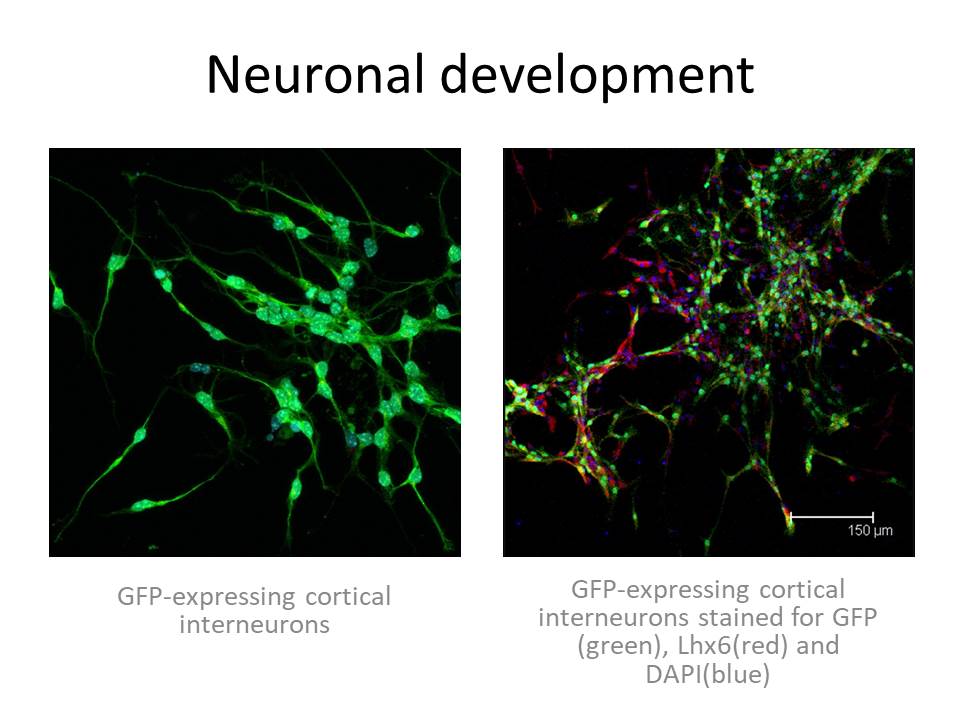 Neuronal development

150 μm

GFP-expressing cortical interneurons

GFP-expressing cortical interneurons stained for GFP (green), Lhx6(red) and DAPI(blue)